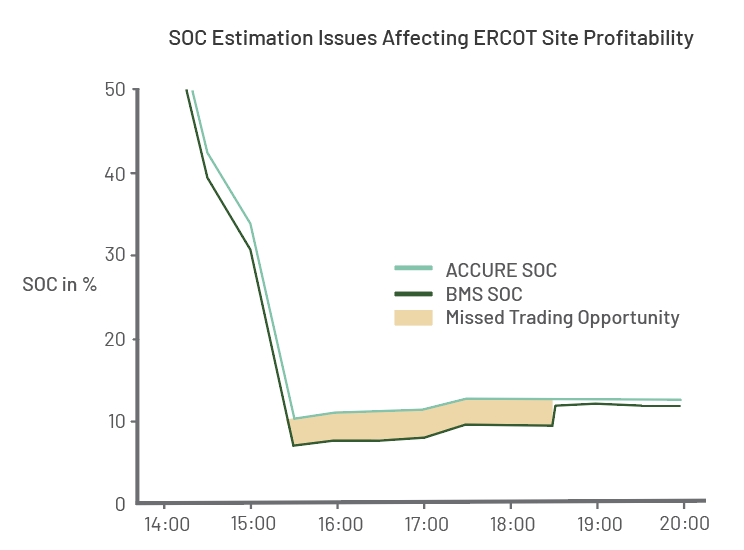 SOC Estimation Issues Affecting ERCOT Site Profitability

50
40
30
20
10
0

SOC in %

ACCURE SOC
BMS SOC
Missed Trading Opportunity

14:00
15:00
16:00
17:00
18:00
19:00
20:00